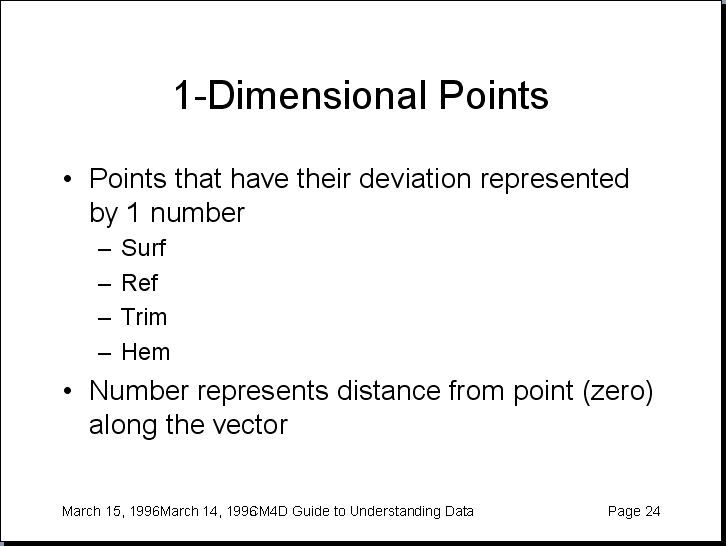 1-Dimensional Points

• Points that have their deviation represented by 1 number
– Surf
– Ref
– Trim
– Hem
• Number represents distance from point (zero) along the vector

March 15, 1996March 14, 1996M4D Guide to Understanding Data

Page 24